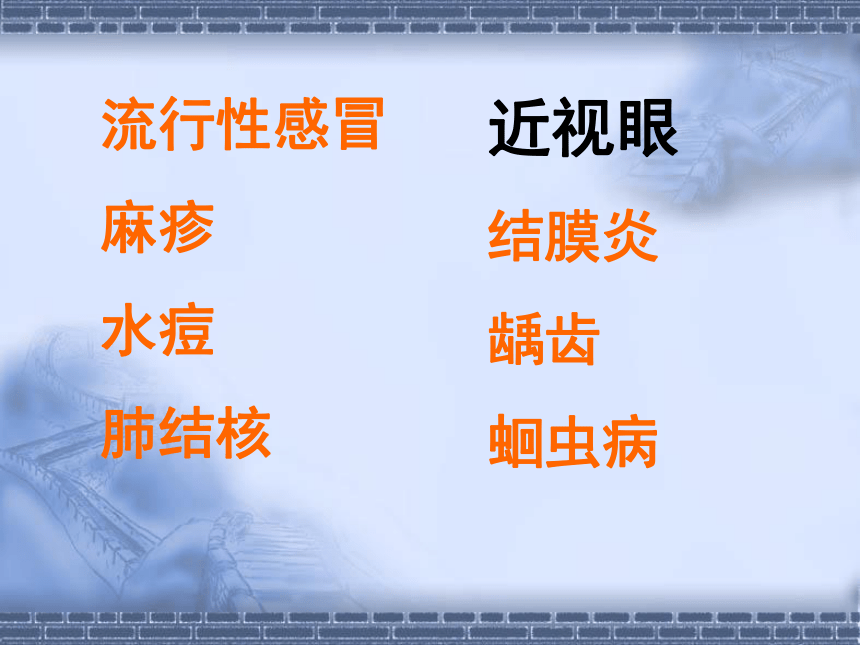 流行性感冒

麻疹

水痘

肺结核

近视眼

结膜炎

龋齿

蛔虫病